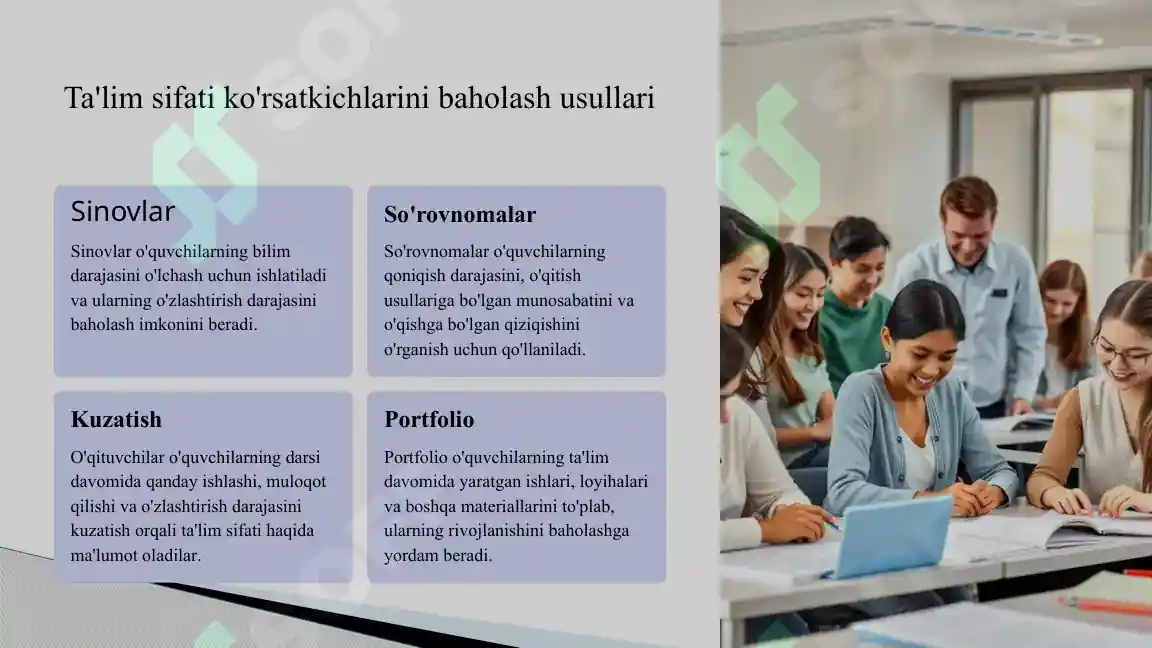 Ta'lim sifati ko'rsatkichlarini baholash usullari

Sinovlar

Sinovlar o'quvchilarning bilim darajasini o'lchash uchun ishlatiladi va ularning o'zlashtirish darajasini baholash imkonini beradi.

So'rovnomalar

So'rovnomalar o'quvchilarning qoniqish darajasini, o'qitish usullariga bo'lgan munosabatini va o'qishga bo'lgan qiziqishini o'rganish uchun qo'llaniladi.

Kuzatish

O'qituvchilar o'quvchilarning darsi davomida qanday ishlashi, muloqot qilishi va o'zlashtirish darajasini kuzatish orqali ta'lim sifati haqida ma'lumot oladilar.

Portfolio

Portfolio o'quvchilarning ta'lim davomida yaratgan ishlari, loyihalari va boshqa materiallarini to'plab, ularning rivojlanishini baholashga yordam beradi.